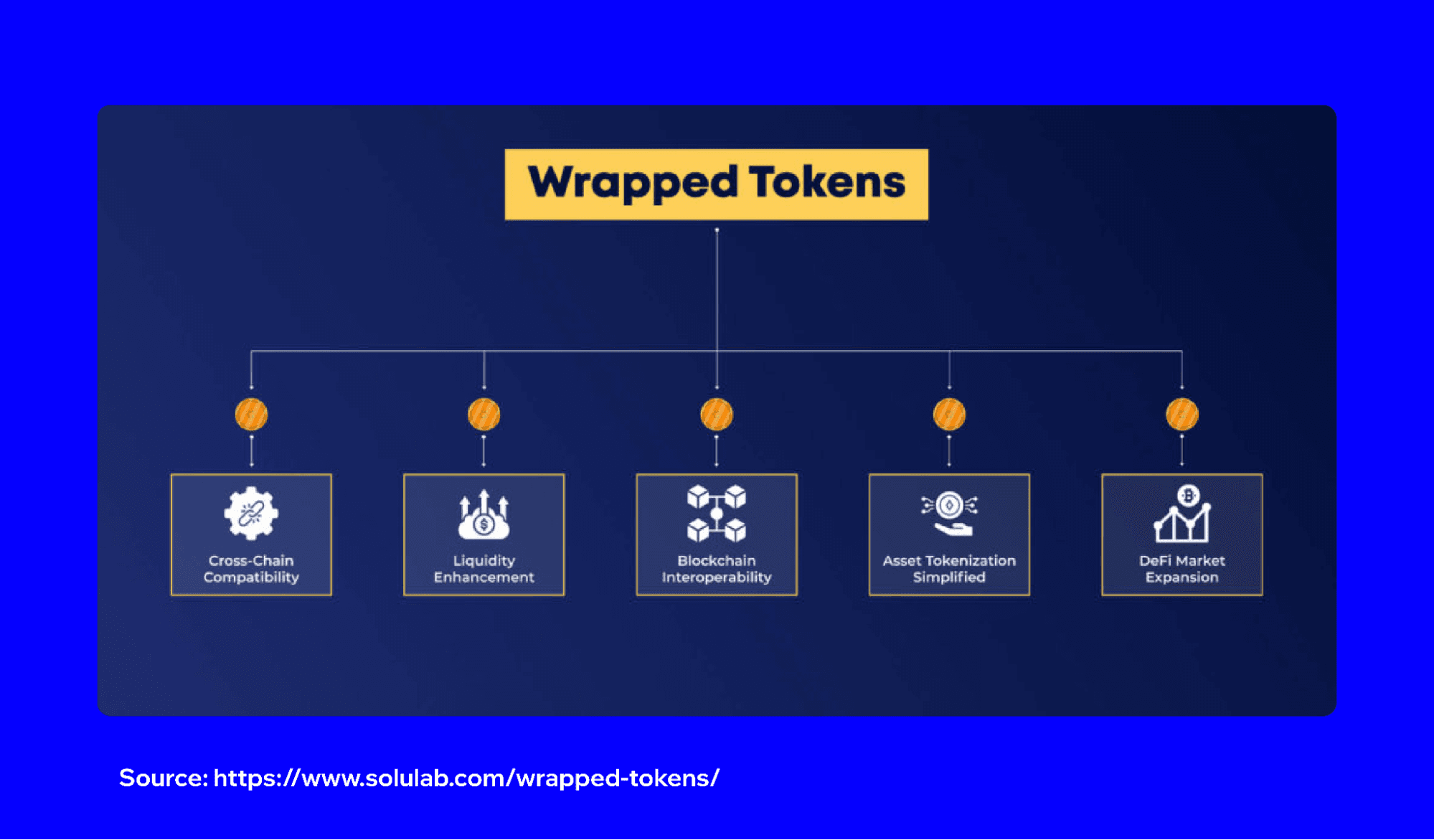 Wrapped Tokens

Cross-Chain Compatibility

Liquidity Enhancement

Blockchain Interoperability

Asset Tokenization Simplified

DeFi Market Expansion

Source: https://www.solulab.com/wrapped-tokens/